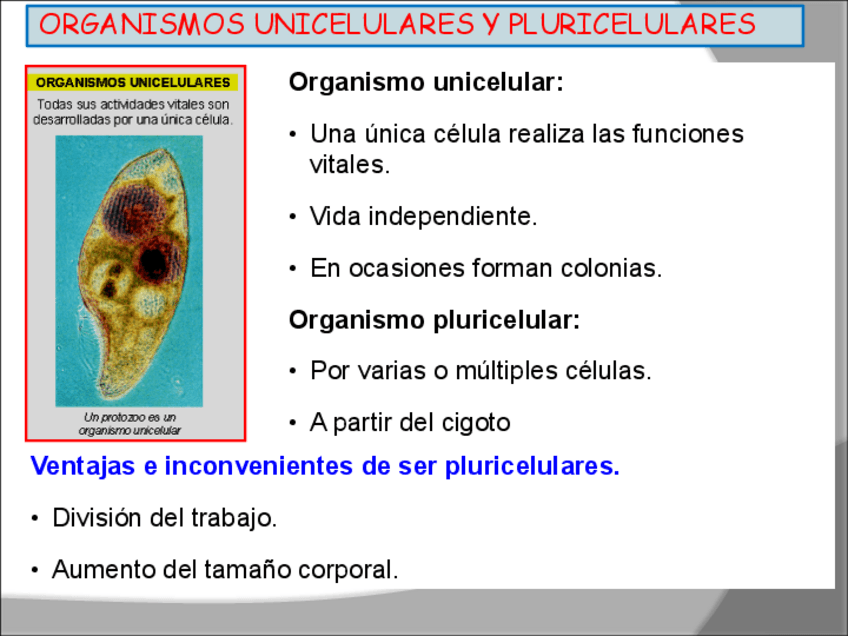 ORGANISMOS UNICELULARES Y PLURICELULARES

ORGANISMOS UNICELULARES

Todas sus actividades vitales son desarrolladas por una única célula.

Un protozoo es un organismo unicelular

Organismo unicelular:

• Una única célula realiza las funciones vitales.

• Vida independiente.

• En ocasiones forman colonias.

Organismo pluricelular:

• Por varias o múltiples células.

• A partir del cigoto

Ventajas e inconvenientes de ser pluricelulares.

• División del trabajo.

• Aumento del tamaño corporal.